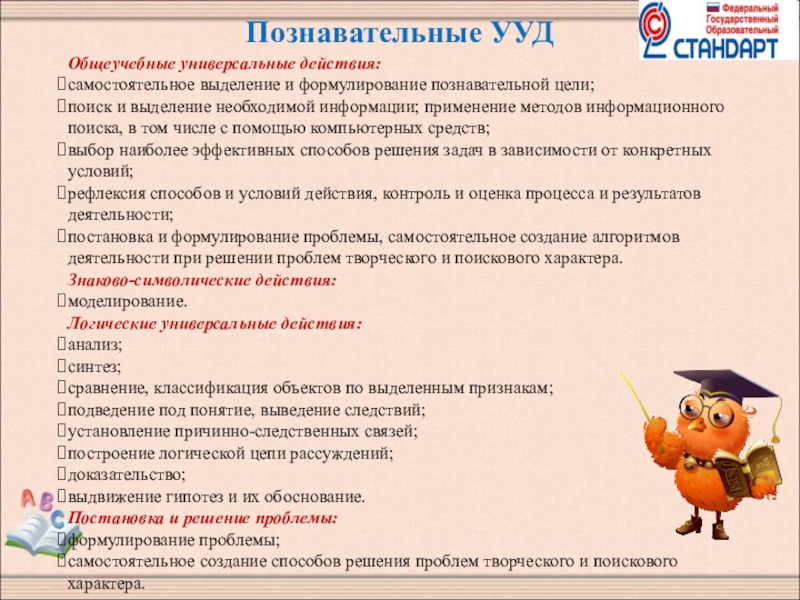 Познавательные УУД

Федеральный Государственный Образовательный СТАНДАРТ

Общеучебные универсальные действия:
самостоятельное выделение и формулирование познавательной цели;
поиск и выделение необходимой информации; применение методов информационного поиска, в том числе с помощью компьютерных средств;
выбор наиболее эффективных способов решения задач в зависимости от конкретных условий;
рефлексия способов и условий действия, контроль и оценка процесса и результатов деятельности;
постановка и формулирование проблемы, самостоятельное создание алгоритмов деятельности при решении проблем творческого и поискового характера.
Знаково-символические действия:
моделирование.
Логические универсальные действия:
анализ;
синтез;
сравнение, классификация объектов по выделенным признакам;
подведение под понятие, выведение следствий;
установление причинно-следственных связей;
построение логической цепи рассуждений;
доказательство;
выдвижение гипотез и их обоснование.
Постановка и решение проблемы:
формулирование проблемы;
самостоятельное создание способов решения проблем творческого и поискового характера.

A B C